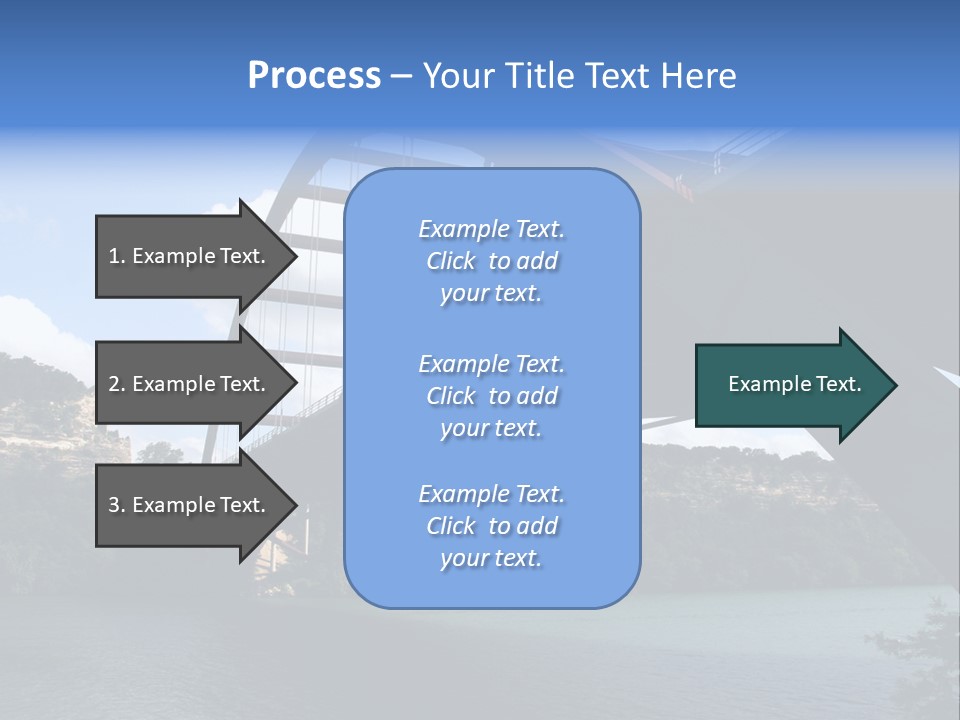 Process – Your Title Text Here

1. Example Text.

2. Example Text.

3. Example Text.

Example Text. Click to add your text.

Example Text. Click to add your text.

Example Text. Click to add your text.

Example Text.